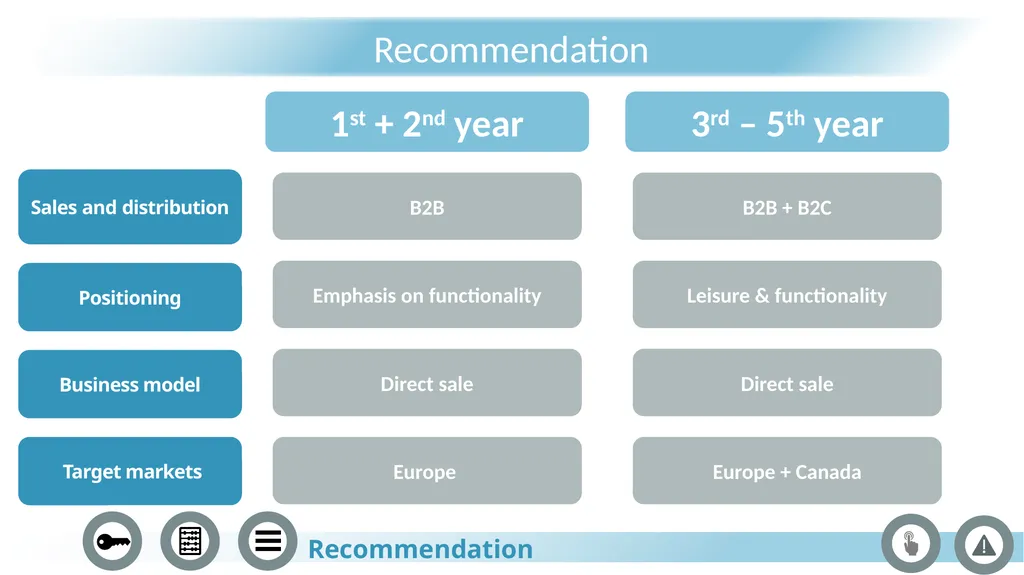 Recommendation

| | $1^{st}$ + $2^{nd}$ year | $3^{rd}$ – $5^{th}$ year |
|---|---|---|
| Sales and distribution | B2B | B2B + B2C |
| Positioning | Emphasis on functionality | Leisure & functionality |
| Business model | Direct sale | Direct sale |
| Target markets | Europe | Europe + Canada |

Recommendation